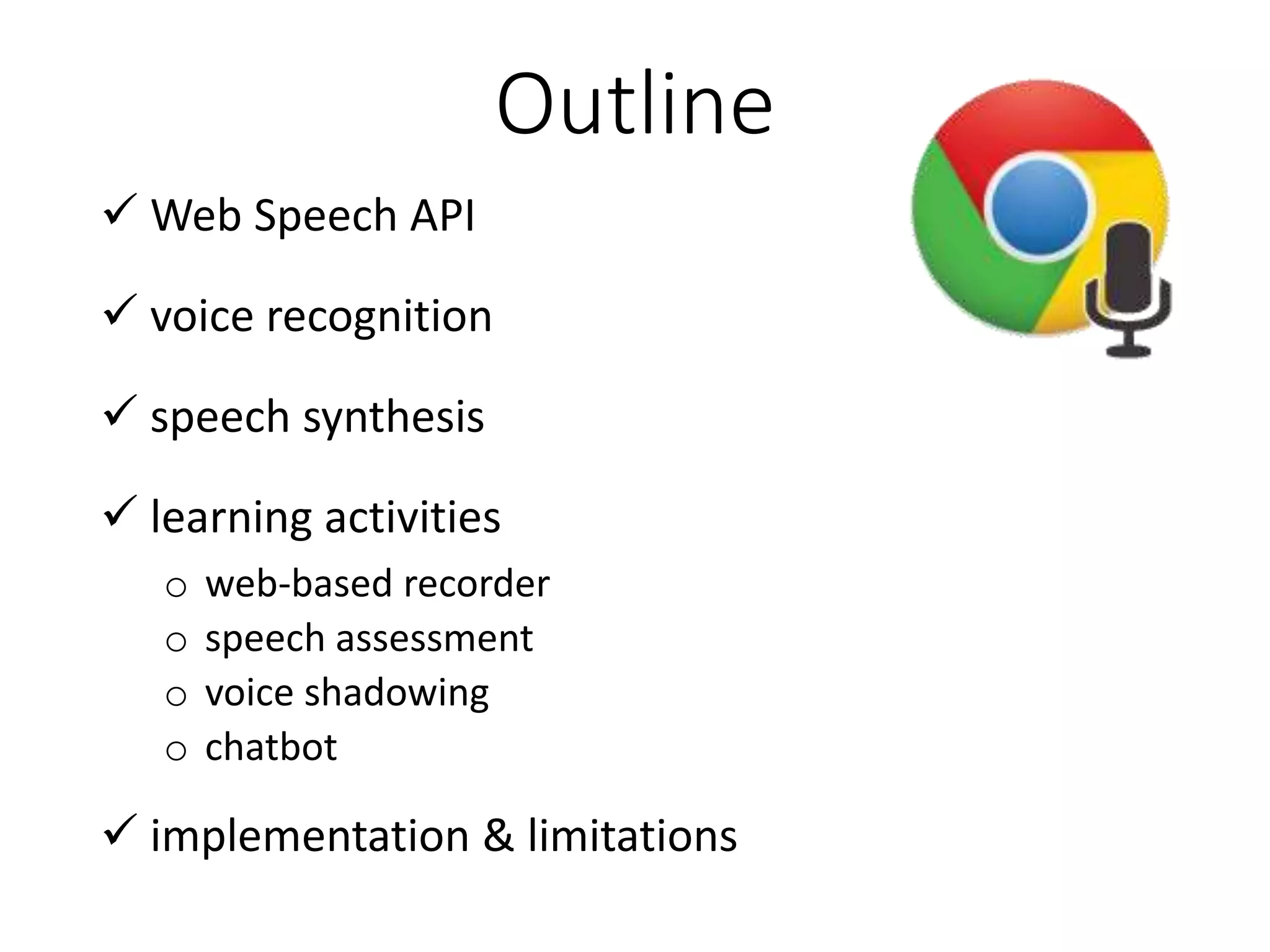 Outline

✓ Web Speech API

✓ voice recognition

✓ speech synthesis

✓ learning activities
 o web-based recorder
 o speech assessment
 o voice shadowing
 o chatbot

✓ implementation & limitations